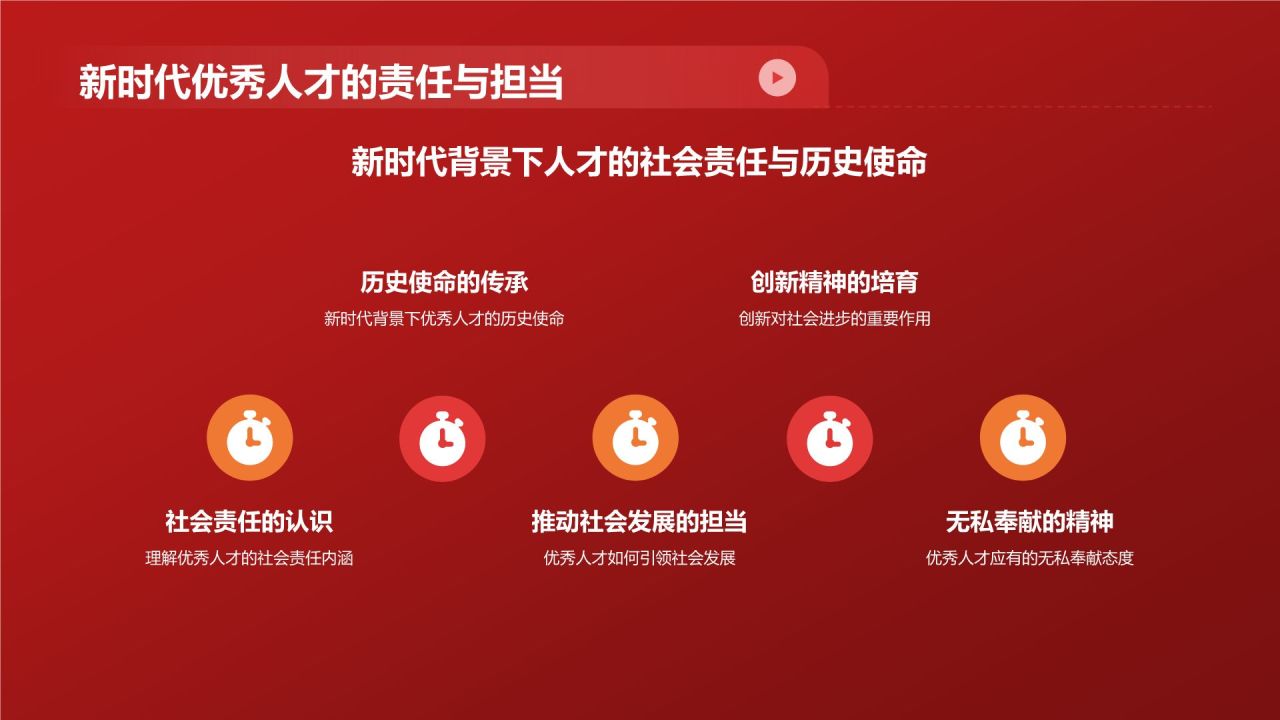 新时代优秀人才的责任与担当

新时代背景下人才的社会责任与历史使命

历史使命的传承
新时代背景下优秀人才的历史使命

创新精神的培育
创新对社会进步的重要作用

社会责任的认识
理解优秀人才的社会责任内涵

推动社会发展的担当
优秀人才如何引领社会发展

无私奉献的精神
优秀人才应有的无私奉献态度